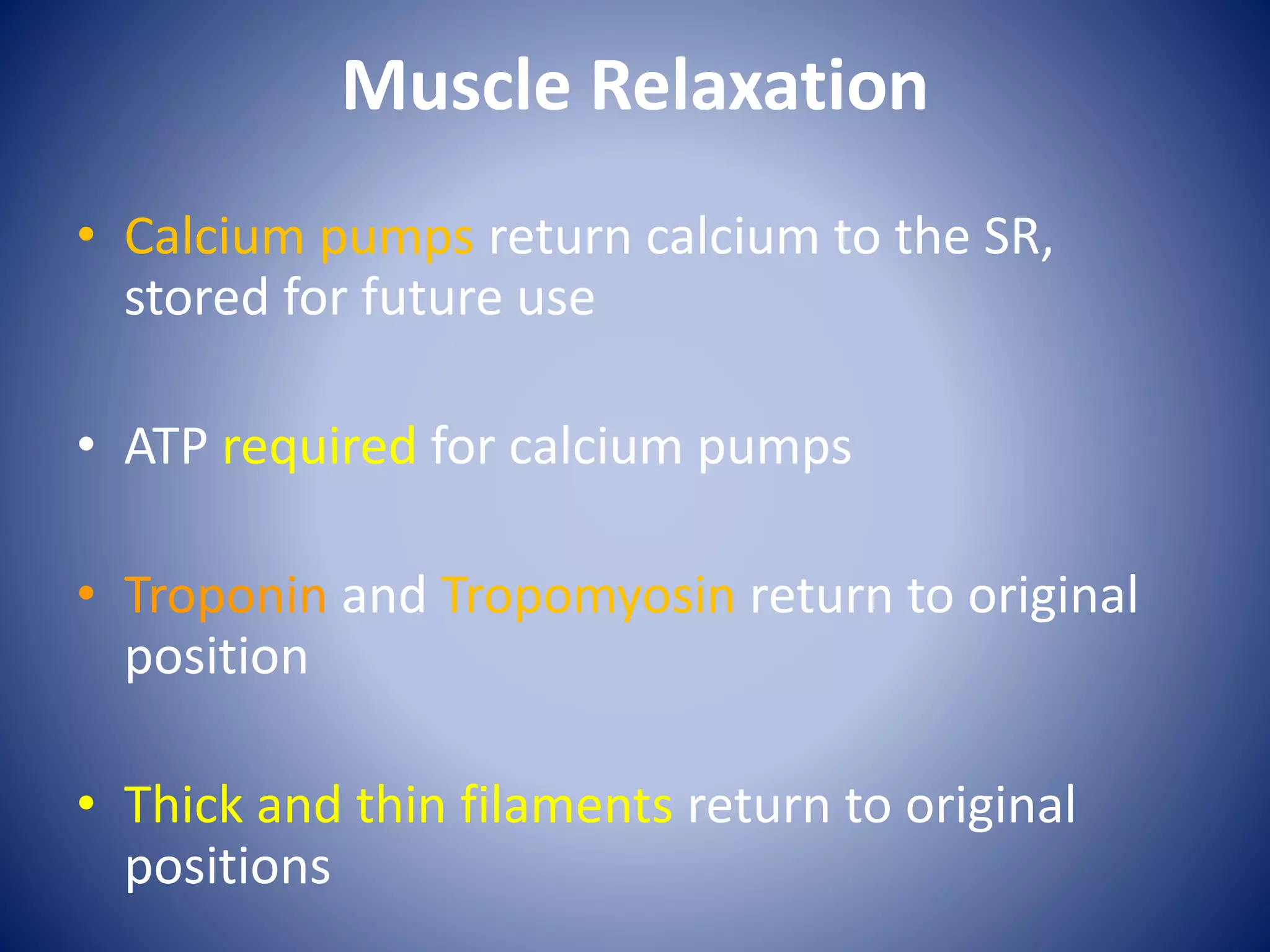 Muscle Relaxation

• Calcium pumps return calcium to the SR, stored for future use

• ATP required for calcium pumps

• Troponin and Tropomyosin return to original position

• Thick and thin filaments return to original positions